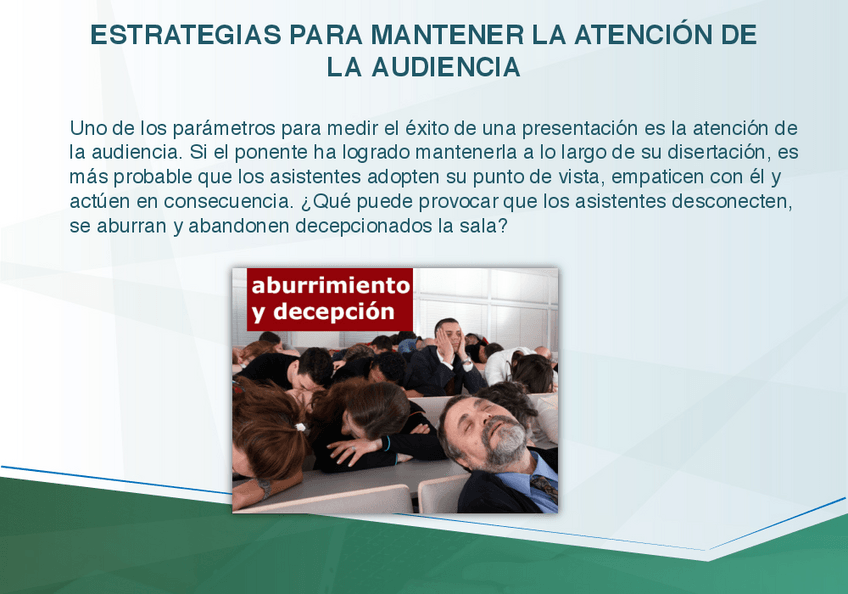 ESTRATEGIAS PARA MANTENER LA ATENCIÓN DE LA AUDIENCIA

Uno de los parámetros para medir el éxito de una presentación es la atención de la audiencia. Si el ponente ha logrado mantenerla a lo largo de su disertación, es más probable que los asistentes adopten su punto de vista, empaticen con él y actúen en consecuencia. ¿Qué puede provocar que los asistentes desconecten, se aburran y abandonen decepcionados la sala?

aburrimiento y decepción